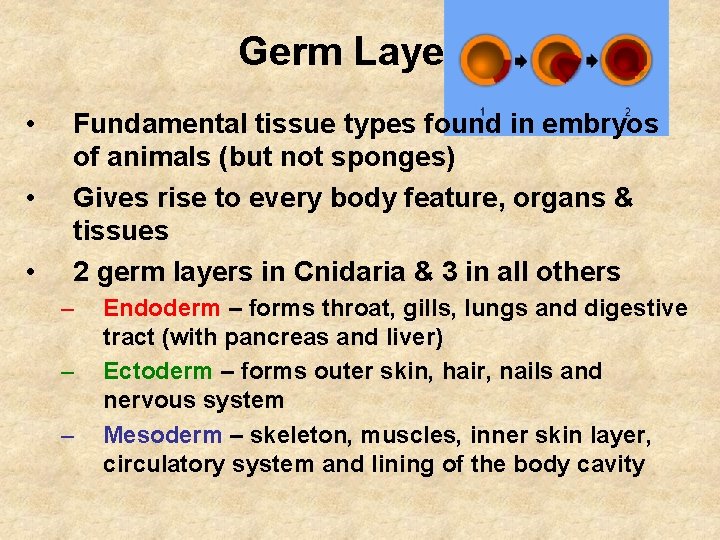 Germ Laye

1 2

• Fundamental tissue types found in embryos of animals (but not sponges)

• Gives rise to every body feature, organs & tissues

• 2 germ layers in Cnidaria & 3 in all others

– Endoderm – forms throat, gills, lungs and digestive tract (with pancreas and liver)

– Ectoderm – forms outer skin, hair, nails and nervous system

– Mesoderm – skeleton, muscles, inner skin layer, circulatory system and lining of the body cavity